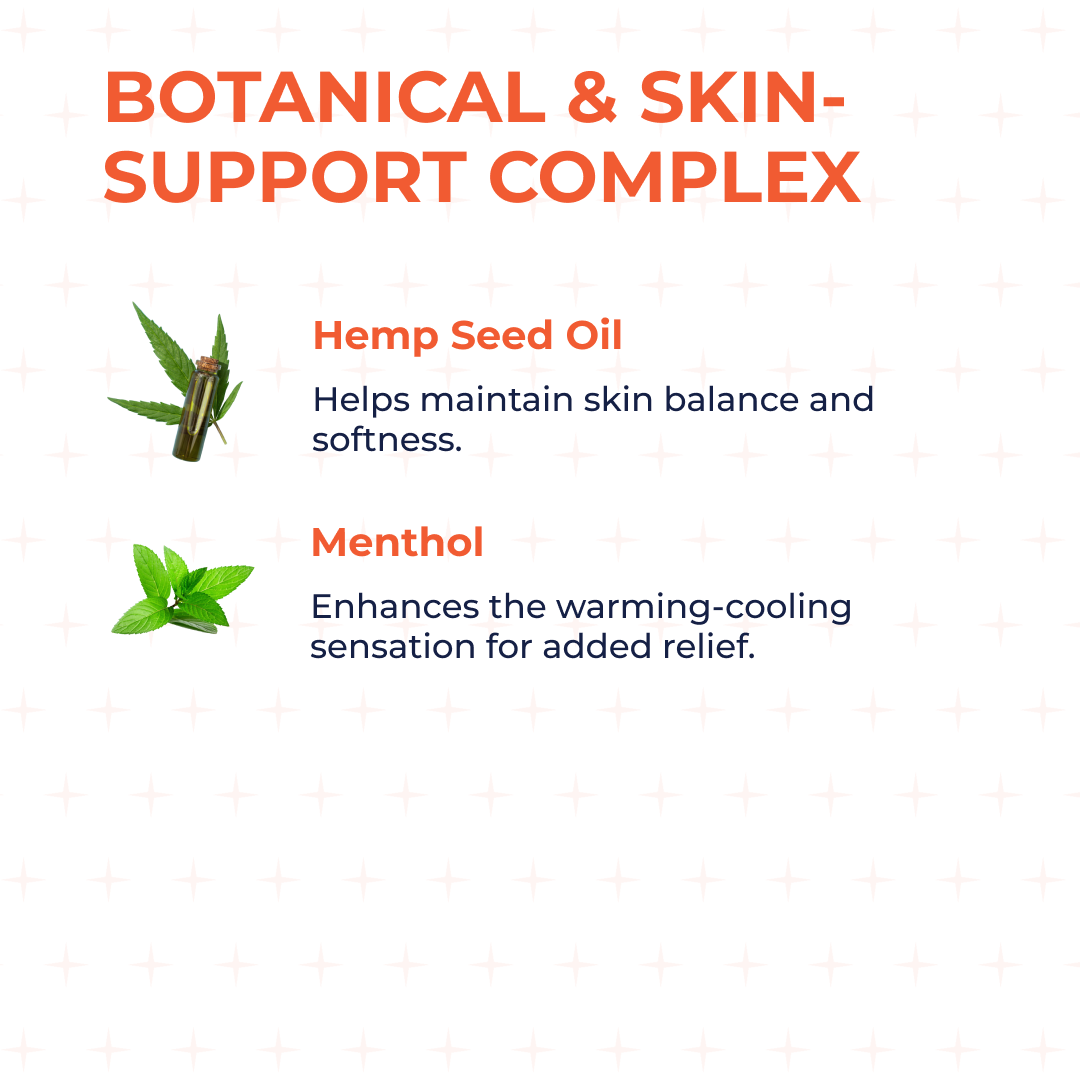 BOTANICAL & SKIN-SUPPORT COMPLEX

Hemp Seed Oil

Helps maintain skin balance and softness.

Menthol

Enhances the warming-cooling sensation for added relief.